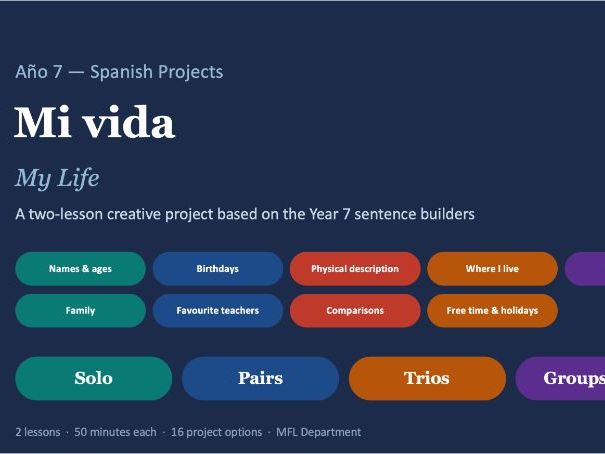 Año 7 — Spanish Projects

Mi vida

My Life

A two-lesson creative project based on the Year 7 sentence builders

Names & ages
Birthdays
Physical description
Where I live
Family
Favourite teachers
Comparisons
Free time & holidays

Solo
Pairs
Trios
Groups

2 lessons · 50 minutes each · 16 project options · MFL Department